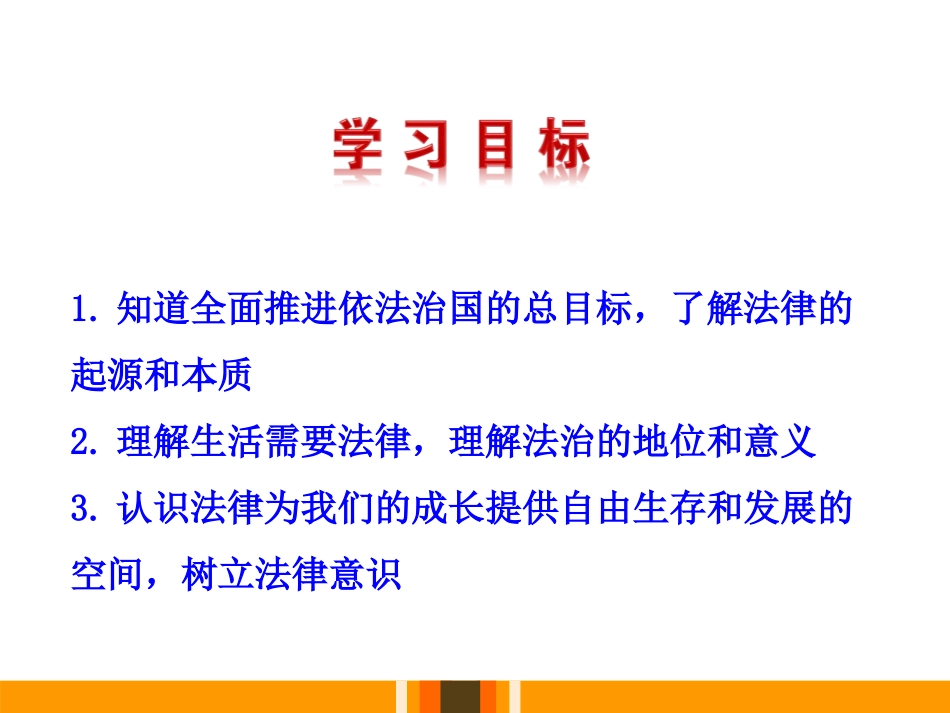 学习目标

1. 知道全面推进依法治国的总目标，了解法律的起源和本质

2. 理解生活需要法律，理解法治的地位和意义

3. 认识法律为我们的成长提供自由生存和发展的空间，树立法律意识